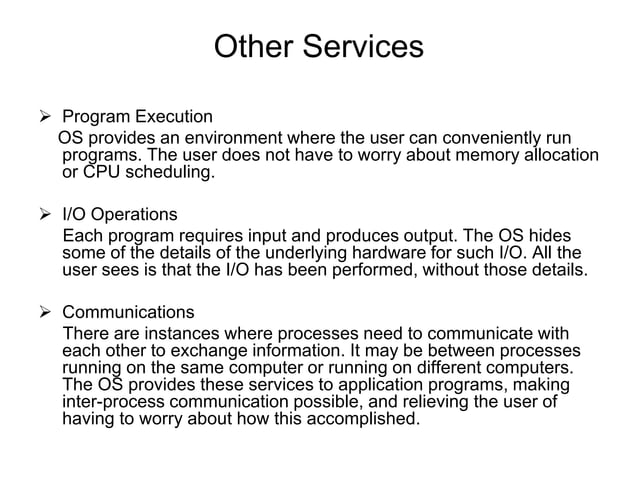 Other Services

➢ Program Execution
OS provides an environment where the user can conveniently run programs. The user does not have to worry about memory allocation or CPU scheduling.

➢ I/O Operations
Each program requires input and produces output. The OS hides some of the details of the underlying hardware for such I/O. All the user sees is that the I/O has been performed, without those details.

➢ Communications
There are instances where processes need to communicate with each other to exchange information. It may be between processes running on the same computer or running on different computers. The OS provides these services to application programs, making inter-process communication possible, and relieving the user of having to worry about how this accomplished.